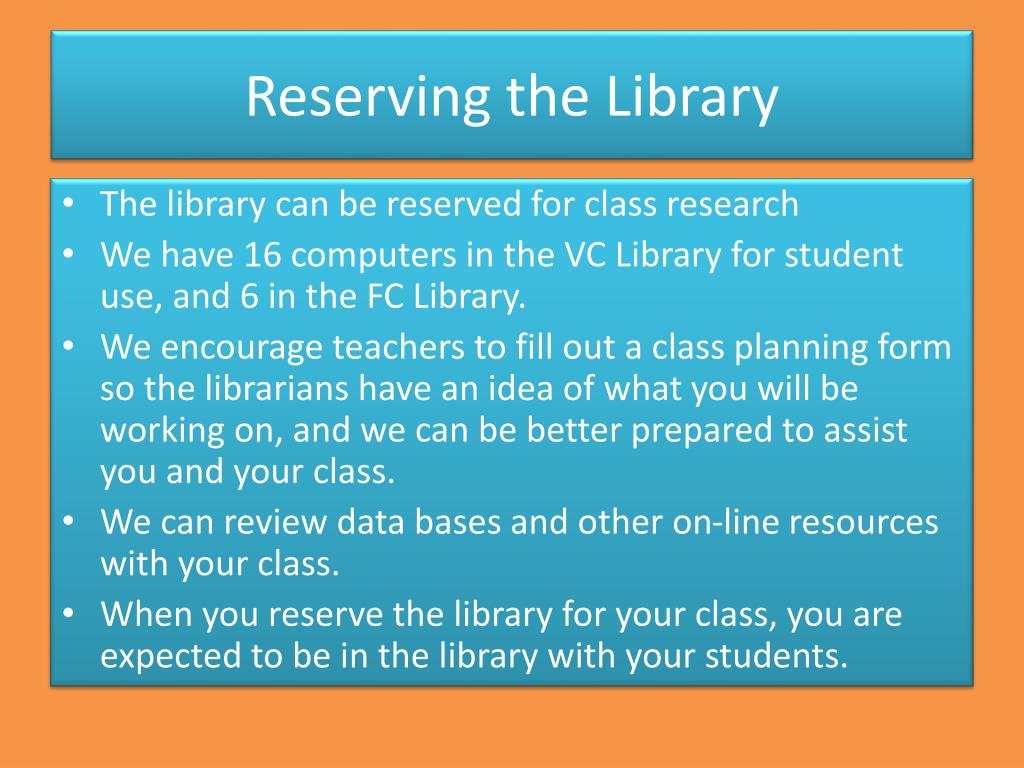 Reserving the Library

• The library can be reserved for class research
• We have 16 computers in the VC Library for student use, and 6 in the FC Library.
• We encourage teachers to fill out a class planning form so the librarians have an idea of what you will be working on, and we can be better prepared to assist you and your class.
• We can review data bases and other on-line resources with your class.
• When you reserve the library for your class, you are expected to be in the library with your students.